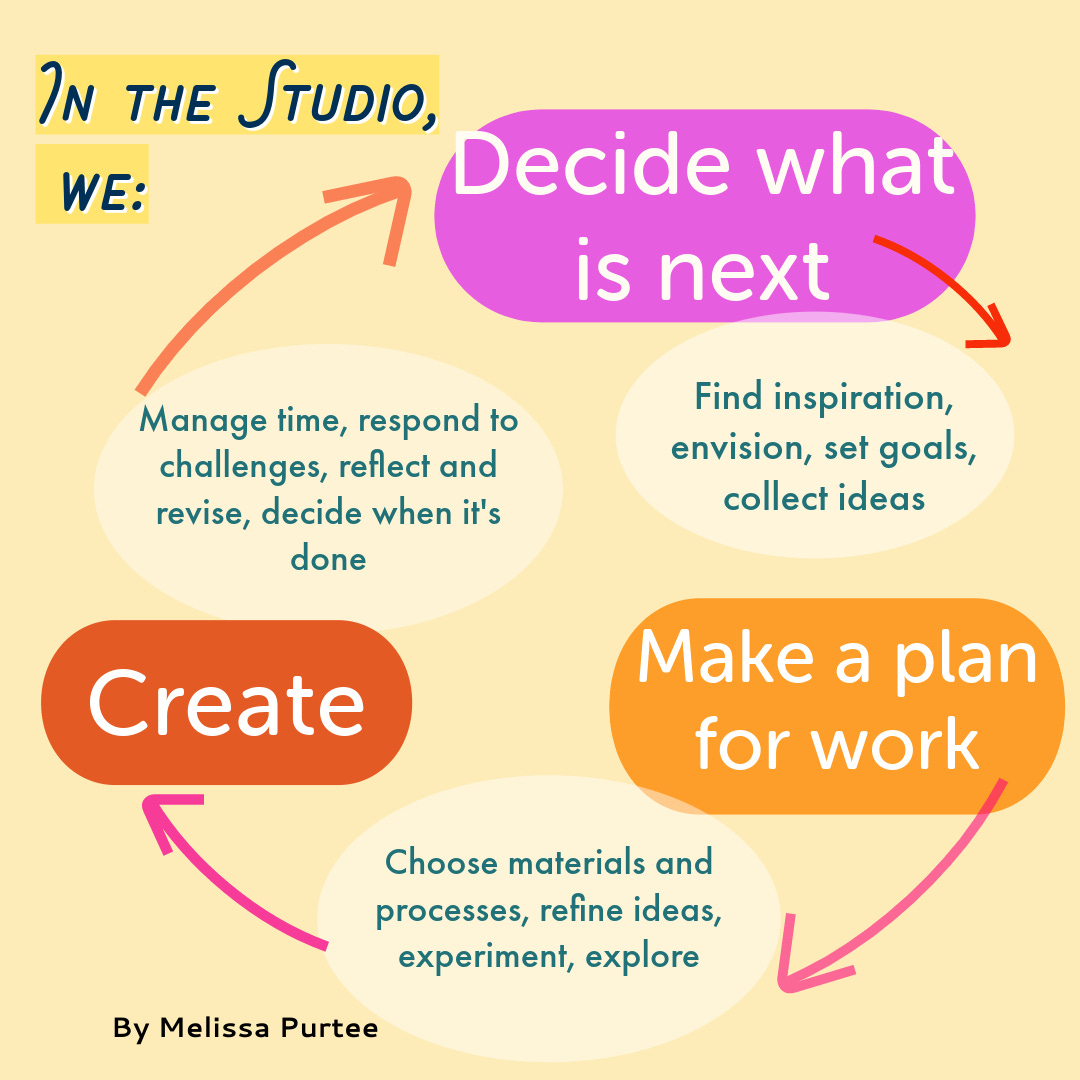 In the Studio, we:

Decide what is next

Find inspiration, envision, set goals, collect ideas

Make a plan for work

Choose materials and processes, refine ideas, experiment, explore

Create

Manage time, respond to challenges, reflect and revise, decide when it's done

By Melissa Purtee